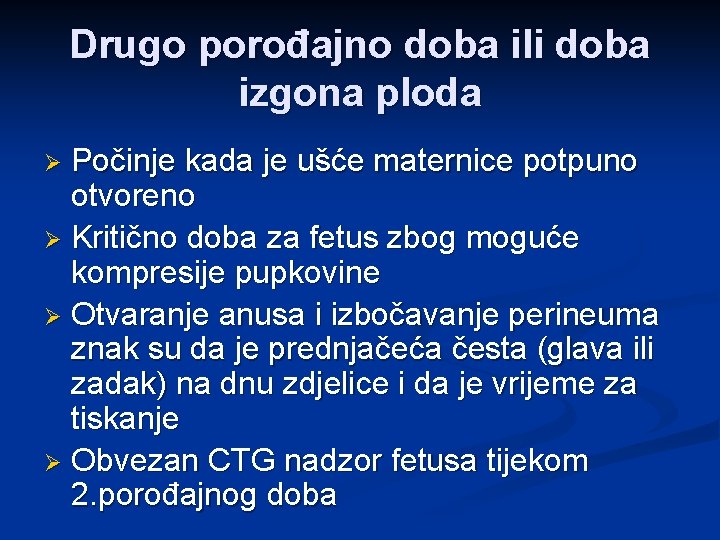 Drugo porođajno doba ili doba izgona ploda

➢ Počinje kada je ušće maternice potpuno otvoreno

➢ Kritično doba za fetus zbog moguće kompresije pupkovine

➢ Otvaranje anusa i izbočavanje perineuma znak su da je prednjačeća česta (glava ili zadak) na dnu zdjelice i da je vrijeme za tiskanje

➢ Obvezan CTG nadzor fetusa tijekom 2.porođajnog doba